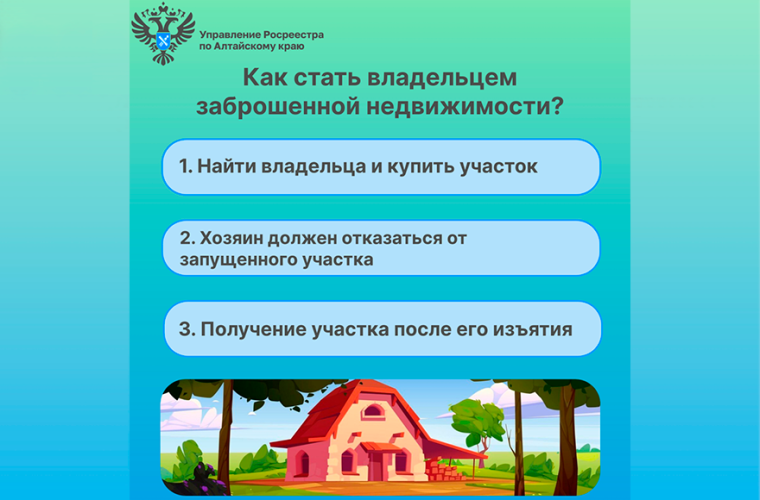 Управление Росреестра
по Алтайскому краю

Как стать владельцем заброшенной недвижимости?

1. Найти владельца и купить участок

2. Хозяин должен отказаться от запущенного участка

3. Получение участка после его изъятия